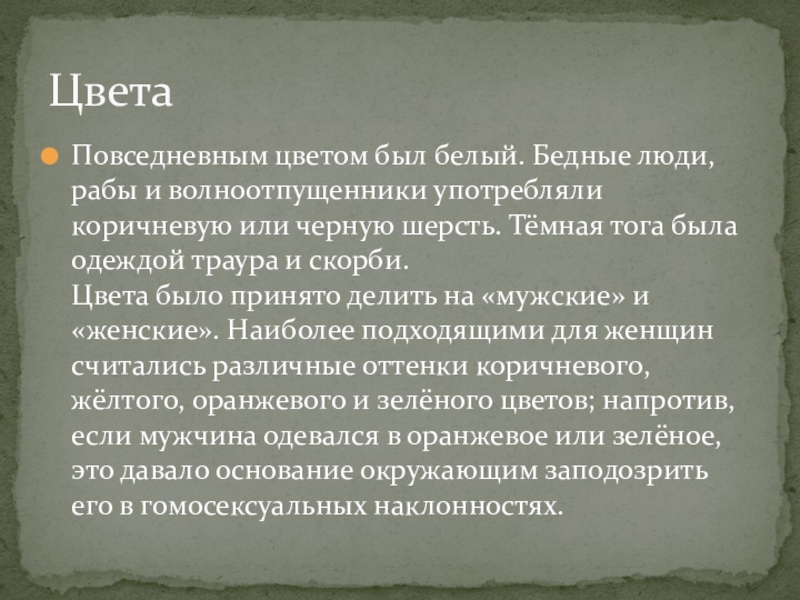 Цвета

Повседневным цветом был белый. Бедные люди, рабы и волноотпущенники употребляли коричневую или черную шерсть. Тёмная тога была одеждой траура и скорби.
Цвета было принято делить на «мужские» и «женские». Наиболее подходящими для женщин считались различные оттенки коричневого, жёлтого, оранжевого и зелёного цветов; напротив, если мужчина одевался в оранжевое или зелёное, это давало основание окружающим заподозрить его в гомосексуальных наклонностях.